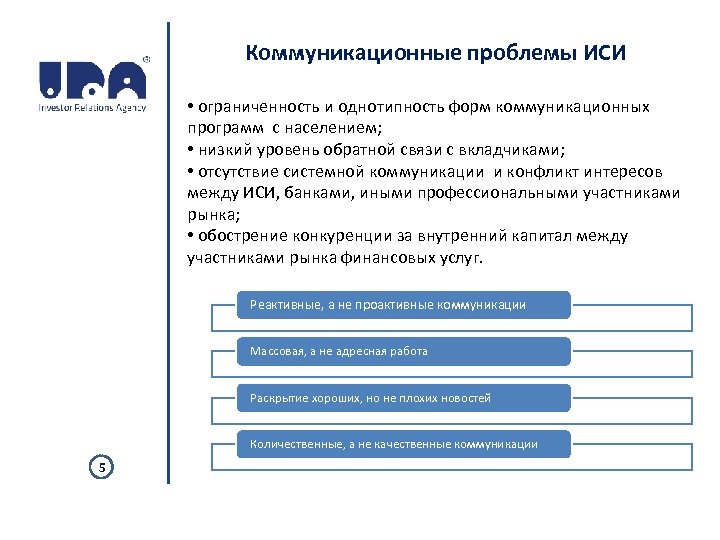 IRA®
Investor Relations Agency

Коммуникационные проблемы ИСИ

• ограниченность и однотипность форм коммуникационных программ с населением;
• низкий уровень обратной связи с вкладчиками;
• отсутствие системной коммуникации и конфликт интересов между ИСИ, банками, иными профессиональными участниками рынка;
• обострение конкуренции за внутренний капитал между участниками рынка финансовых услуг.

Реактивные, а не проактивные коммуникации

Массовая, а не адресная работа

Раскрытие хороших, но не плохих новостей

Количественные, а не качественные коммуникации

5